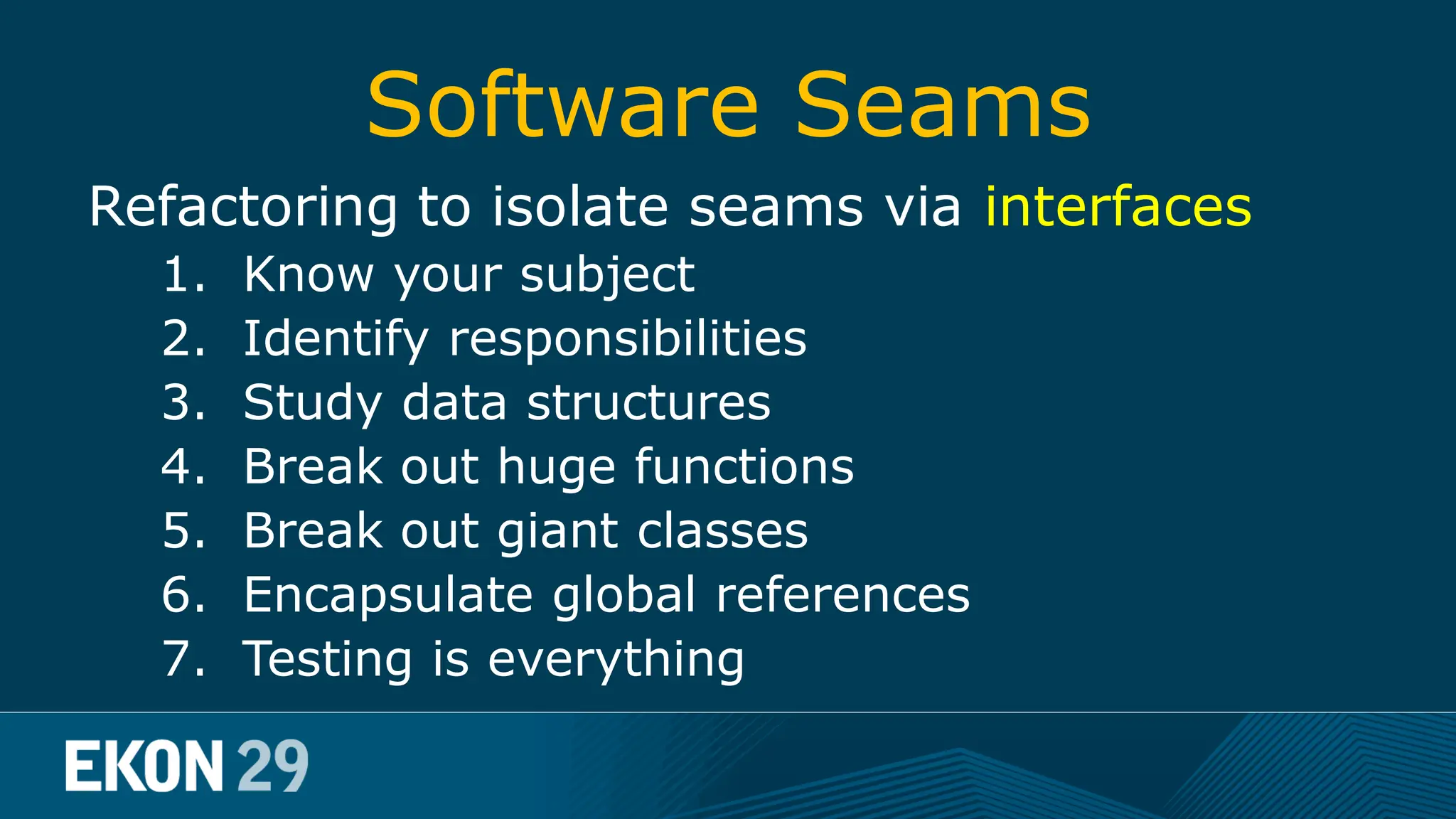 Software Seams

Refactoring to isolate seams via interfaces

1. Know your subject
2. Identify responsibilities
3. Study data structures
4. Break out huge functions
5. Break out giant classes
6. Encapsulate global references
7. Testing is everything

EKON 29